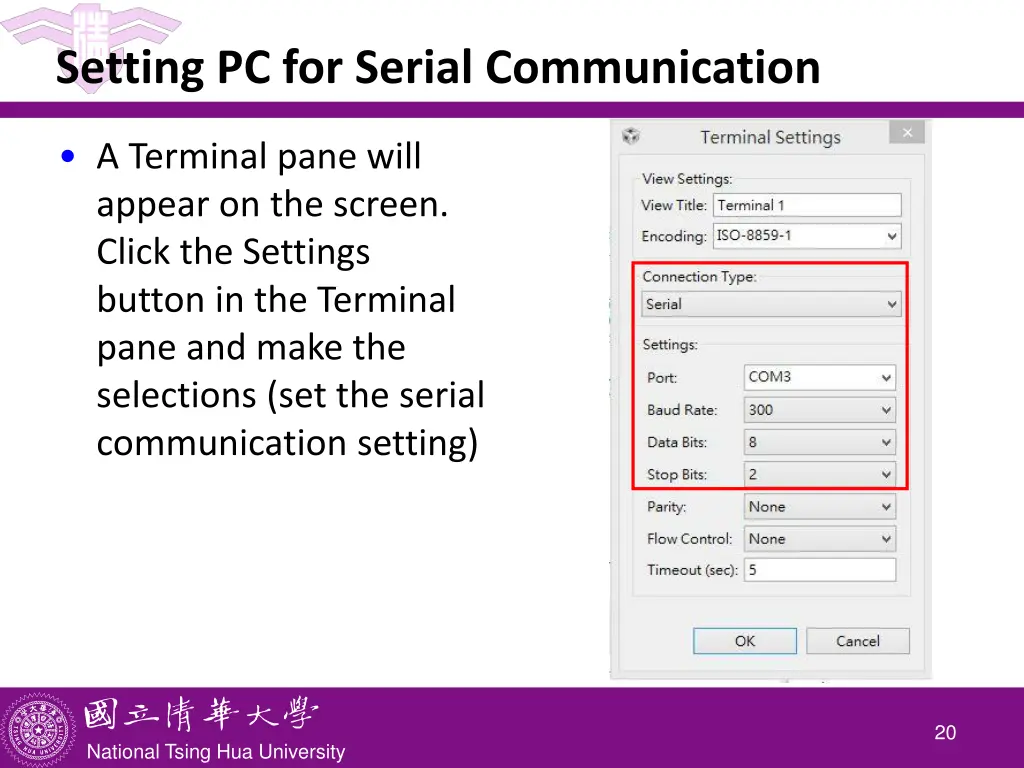 Setting PC for Serial Communication

• A Terminal pane will appear on the screen. Click the Settings button in the Terminal pane and make the selections (set the serial communication setting)

Terminal Settings

View Settings:
View Title: Terminal 1
Encoding: ISO-8859-1

Connection Type:
Serial

Settings:
Port: COM3
Baud Rate: 300
Data Bits: 8
Stop Bits: 2
Parity: None
Flow Control: None
Timeout (sec): 5

OK
Cancel

國立清華大學
National Tsing Hua University

20